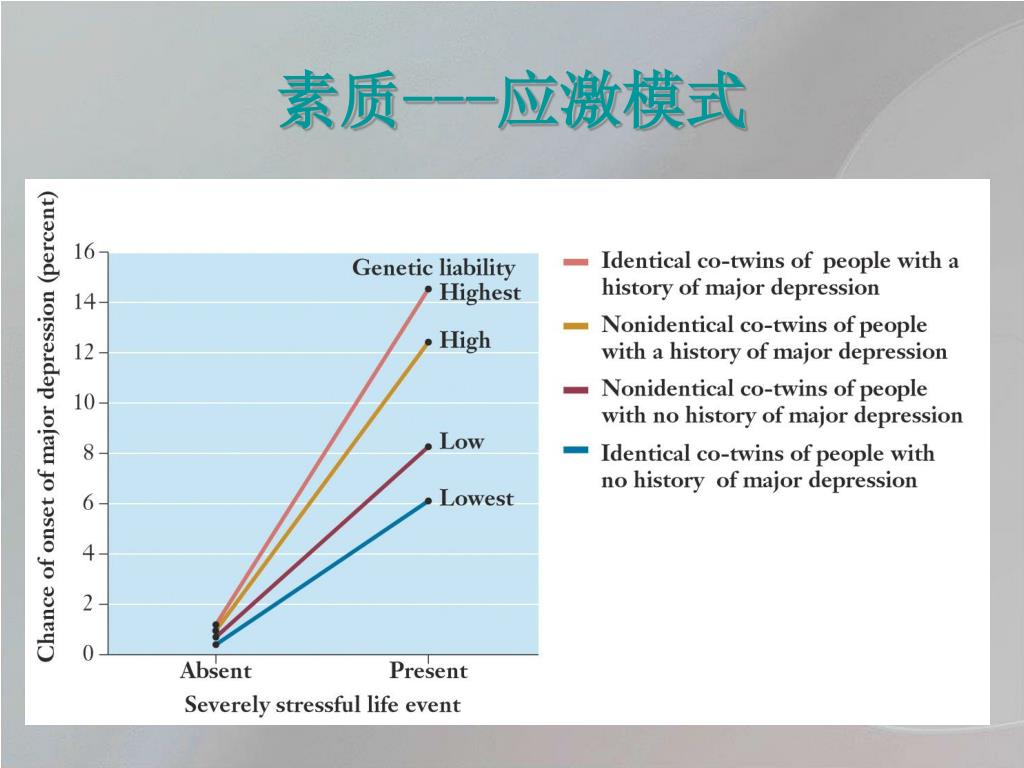 素质---应激模式

Chance of onset of major depression (percent)

16
14
12
10
8
6
4
2
0

Genetic liability
Highest
High
Low
Lowest

Absent
Present
Severely stressful life event

Identical co-twins of people with a history of major depression
Nonidentical co-twins of people with a history of major depression
Nonidentical co-twins of people with no history of major depression
Identical co-twins of people with no history of major depression